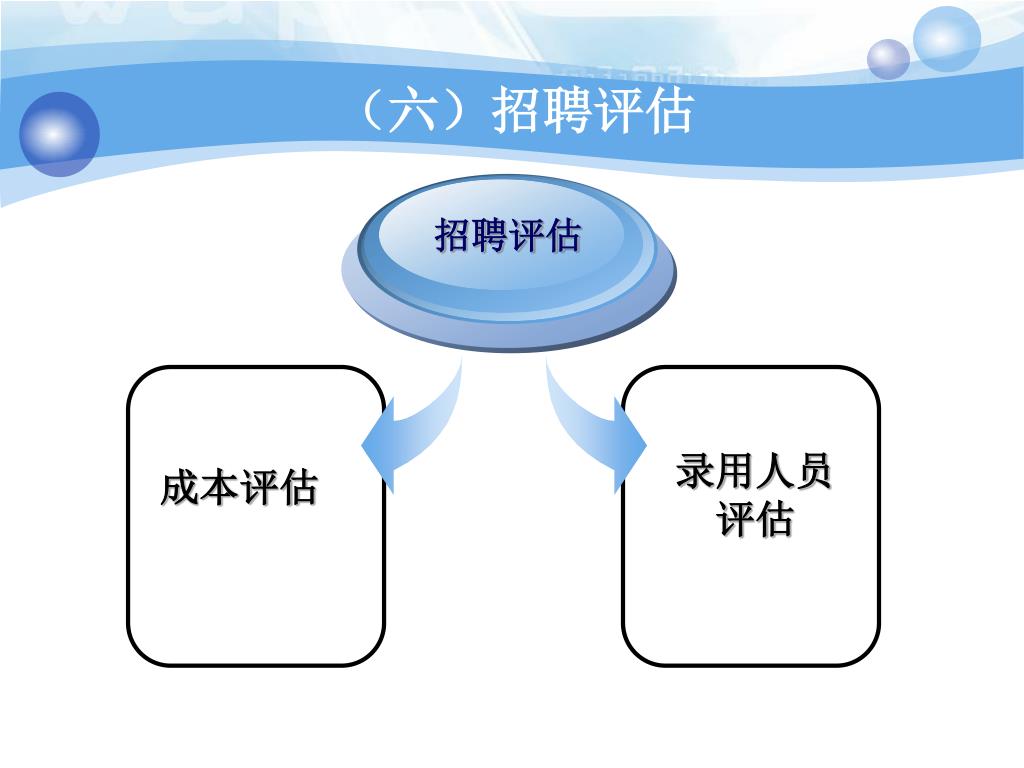 （六）招聘评估

招聘评估

成本评估

录用人员评估